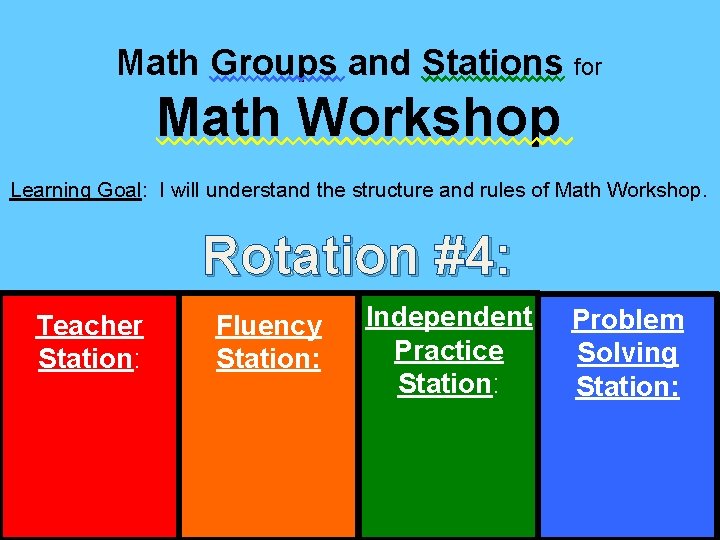 Math Groups and Stations for

Math Workshop

Learning Goal: I will understand the structure and rules of Math Workshop.

Rotation #4:

Teacher Station:

Fluency Station:

Independent Practice Station:

Problem Solving Station: